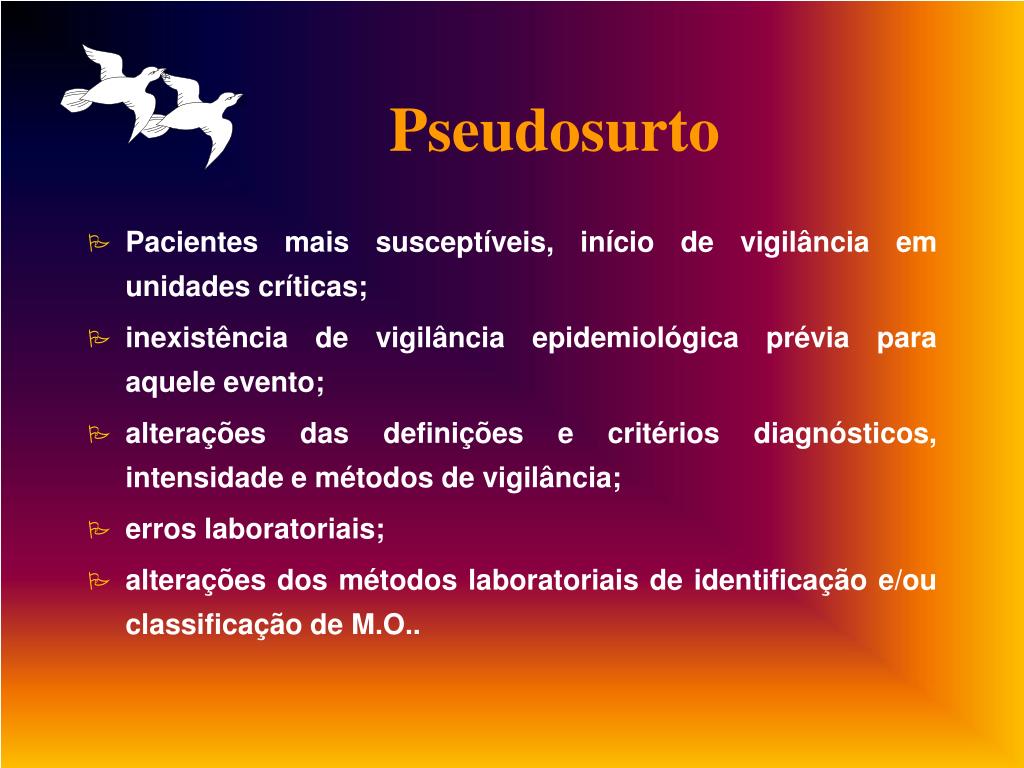 Pseudosurto

Pacientes mais susceptíveis, início de vigilância em unidades críticas;

inexistência de vigilância epidemiológica prévia para aquele evento;

alterações das definições e critérios diagnósticos, intensidade e métodos de vigilância;

erros laboratoriais;

alterações dos métodos laboratoriais de identificação e/ou classificação de M.O..